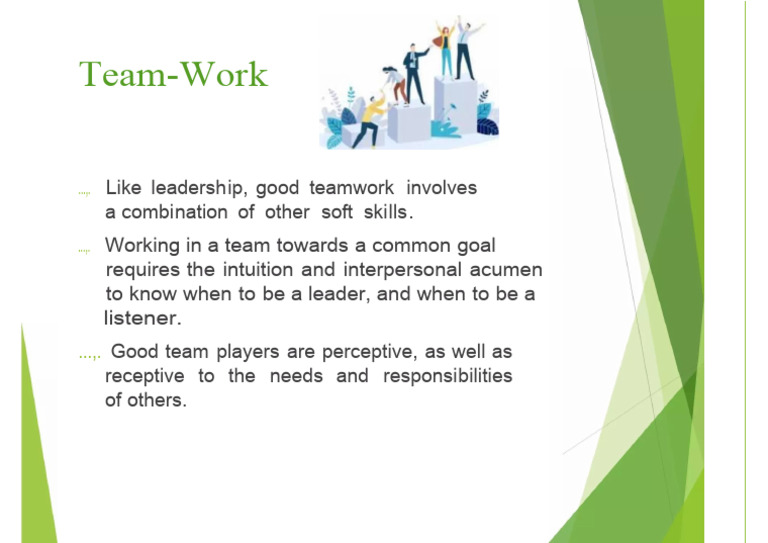 Team-Work

Like leadership, good teamwork involves a combination of other soft skills.

Working in a team towards a common goal requires the intuition and interpersonal acumen to know when to be a leader, and when to be a listener.

Good team players are perceptive, as well as receptive to the needs and responsibilities of others.